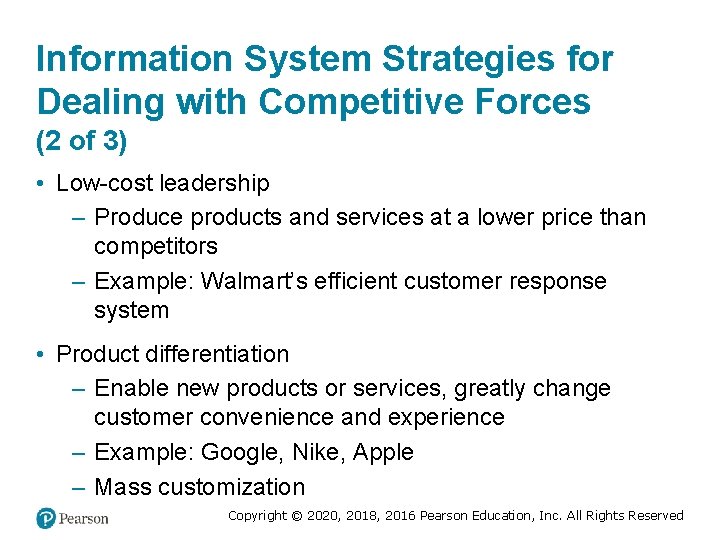 Information System Strategies for Dealing with Competitive Forces
(2 of 3)

• Low-cost leadership
– Produce products and services at a lower price than competitors
– Example: Walmart's efficient customer response system

• Product differentiation
– Enable new products or services, greatly change customer convenience and experience
– Example: Google, Nike, Apple
– Mass customization

Pearson

Copyright © 2020, 2018, 2016 Pearson Education, Inc. All Rights Reserved